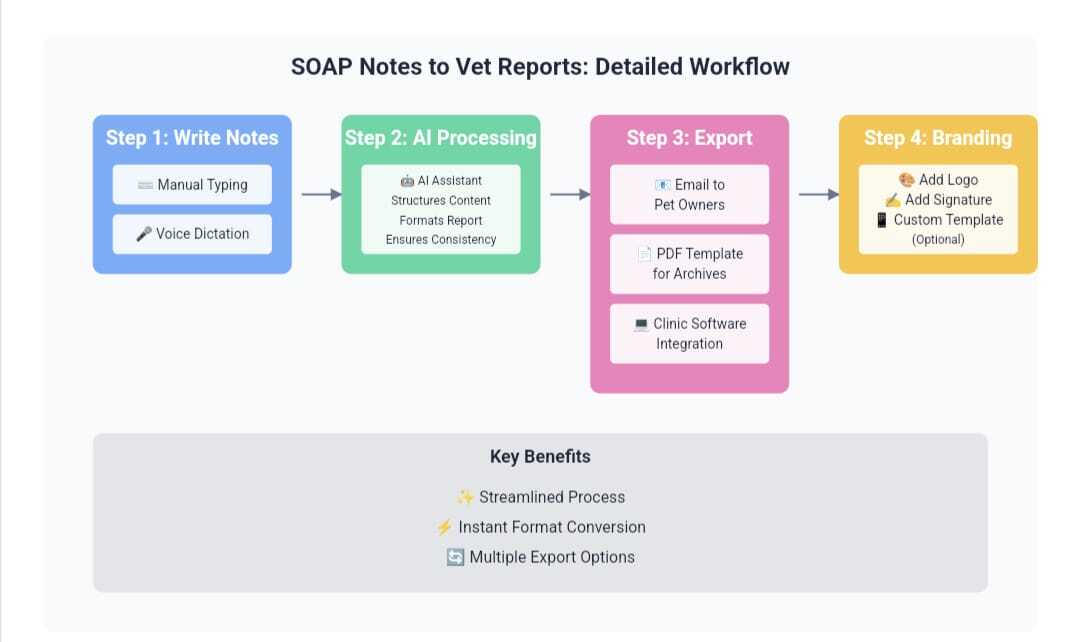 SOAP Notes to Vet Reports: Detailed Workflow

Step 1: Write Notes

⌨️ Manual Typing

🎤 Voice Dictation

Step 2: AI Processing

🤖 AI Assistant
Structures Content
Formats Report
Ensures Consistency

Step 3: Export

📧 Email to Pet Owners

📄 PDF Template for Archives

💻 Clinic Software Integration

Step 4: Branding

🎨 Add Logo
✍️ Add Signature
📱 Custom Template
(Optional)

Key Benefits

✨ Streamlined Process
⚡ Instant Format Conversion
🔄 Multiple Export Options